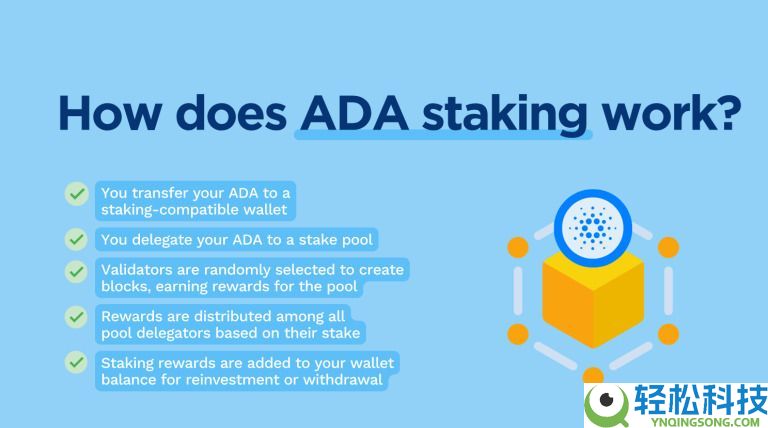 How does ADA staking work?

You transfer your ADA to a staking-compatible wallet

You delegate your ADA to a stake pool

Validators are randomly selected to create blocks, earning rewards for the pool

Rewards are distributed among all pool delegators based on their stake

Staking rewards are added to your wallet balance for reinvestment or withdrawal

轻松科技
YNQINGSONG.COM